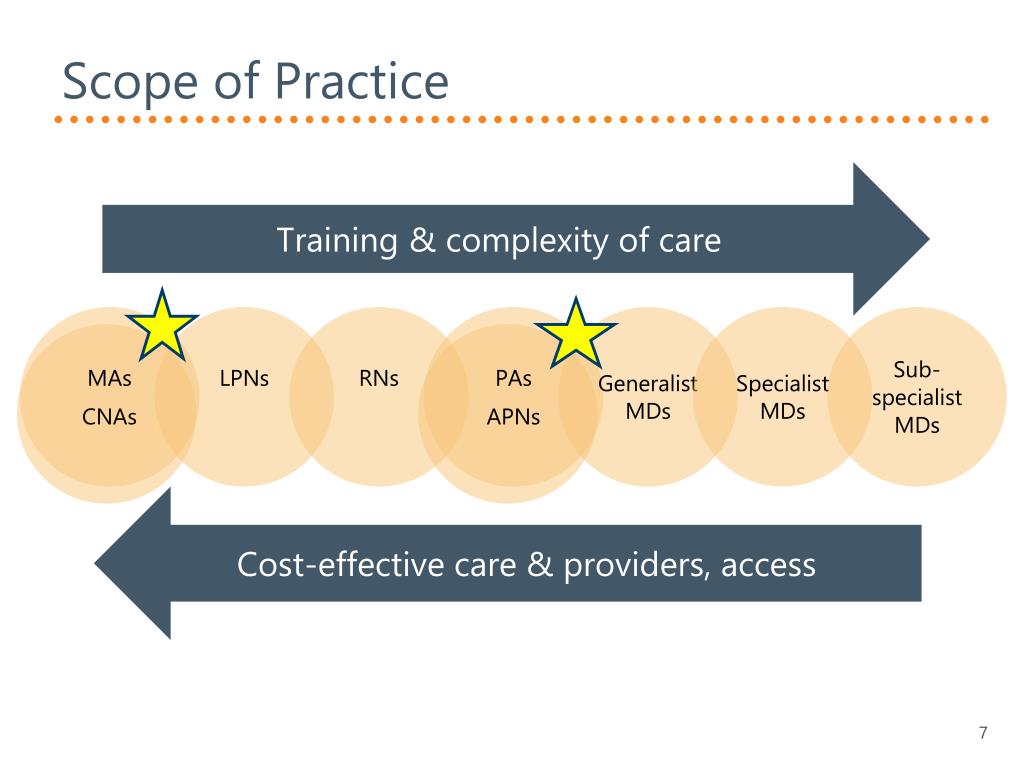 Scope of Practice

Training & complexity of care

MAs
CNAs

LPNs

RNs

PAs
APNs

Generalist MDs

Specialist MDs

Sub-specialist MDs

Cost-effective care & providers, access

7